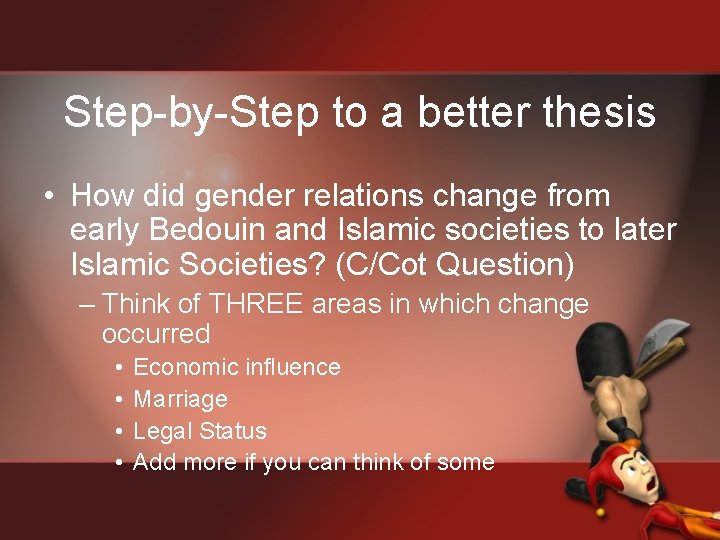 Step-by-Step to a better thesis

• How did gender relations change from early Bedouin and Islamic societies to later Islamic Societies? (C/Cot Question)

– Think of THREE areas in which change occurred

• Economic influence
• Marriage
• Legal Status
• Add more if you can think of some